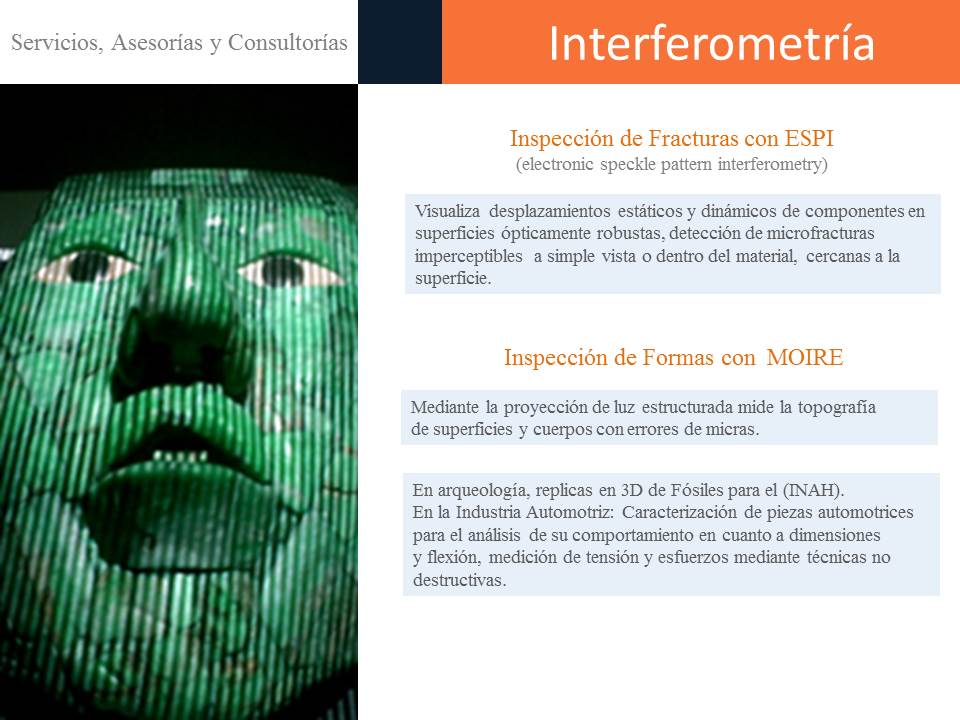 Servicios, Asesorías y Consultorías

Interferometría

Inspección de Fracturas con ESPI
(electronic speckle pattern interferometry)

Visualiza desplazamientos estáticos y dinámicos de componentes en superficies ópticamente robustas, detección de microfracturas imperceptibles a simple vista o dentro del material, cercanas a la superficie.

Inspección de Formas con MOIRE

Mediante la proyección de luz estructurada mide la topografía de superficies y cuerpos con errores de micras.

En arqueología, replicas en 3D de Fósiles para el (INAH).
En la Industria Automotriz: Caracterización de piezas automotrices para el análisis de su comportamiento en cuanto a dimensiones y flexión, medición de tensión y esfuerzos mediante técnicas no destructivas.